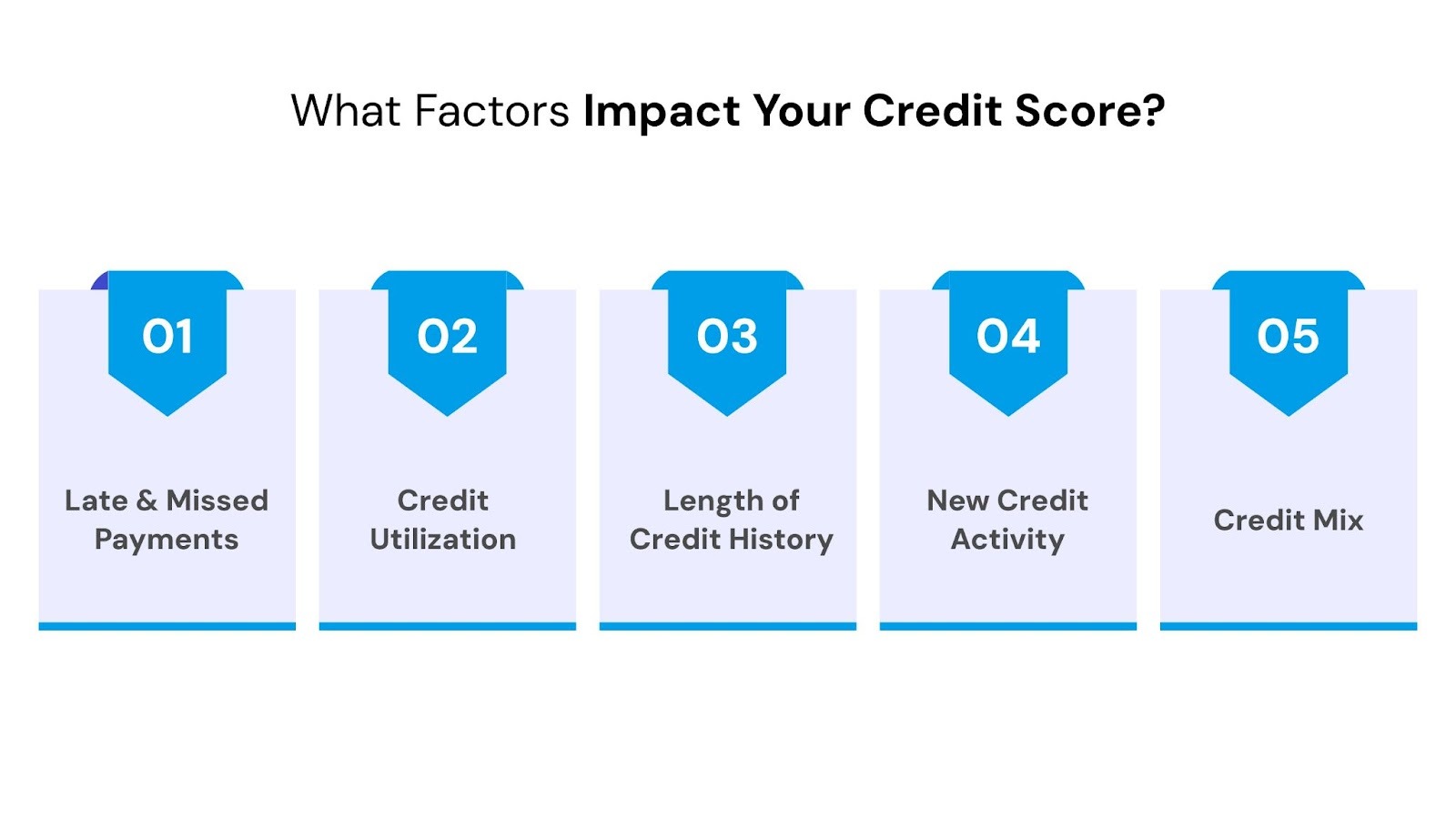 What Factors Impact Your Credit Score?

01

Late & Missed Payments

02

Credit Utilization

03

Length of Credit History

04

New Credit Activity

05

Credit Mix